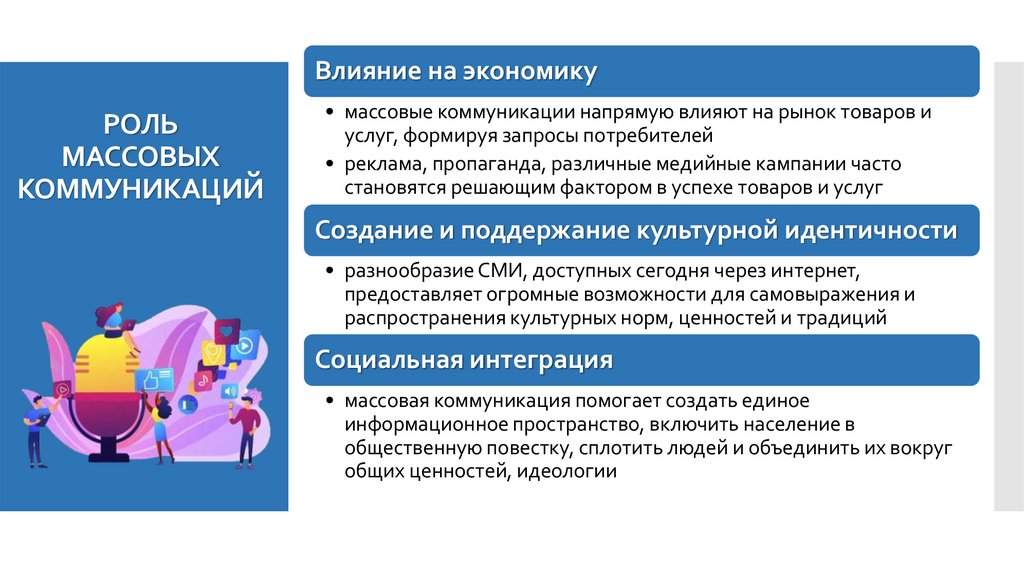 РОЛЬ МАССОВЫХ КОММУНИКАЦИЙ

Влияние на экономику

• массовые коммуникации напрямую влияют на рынок товаров и услуг, формируя запросы потребителей
• реклама, пропаганда, различные медийные кампании часто становятся решающим фактором в успехе товаров и услуг

Создание и поддержание культурной идентичности

• разнообразие СМИ, доступных сегодня через интернет, предоставляет огромные возможности для самовыражения и распространения культурных норм, ценностей и традиций

Социальная интеграция

• массовая коммуникация помогает создать единое информационное пространство, включить население в общественную повестку, сплотить людей и объединить их вокруг общих ценностей, идеологии